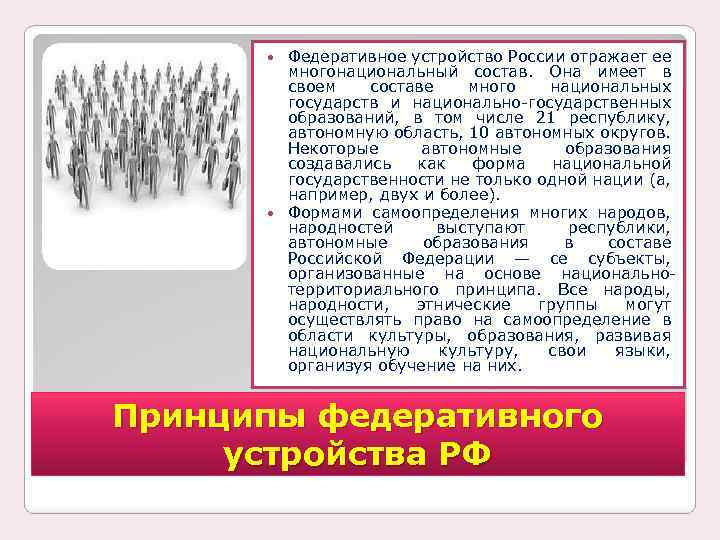 • Федеративное устройство России отражает ее многонациональный состав. Она имеет в своем составе много национальных государств и национально-государственных образований, в том числе 21 республику, автономную область, 10 автономных округов. Некоторые автономные образования создавались как форма национальной государственности не только одной нации (а, например, двух и более).

• Формами самоопределения многих народов, народностей выступают республики, автономные образования в составе Российской Федерации — се субъекты, организованные на основе национально-территориального принципа. Все народы, народности, этнические группы могут осуществлять право на самоопределение в области культуры, образования, развивая национальную культуру, свои языки, организуя обучение на них.

Принципы федеративного устройства РФ